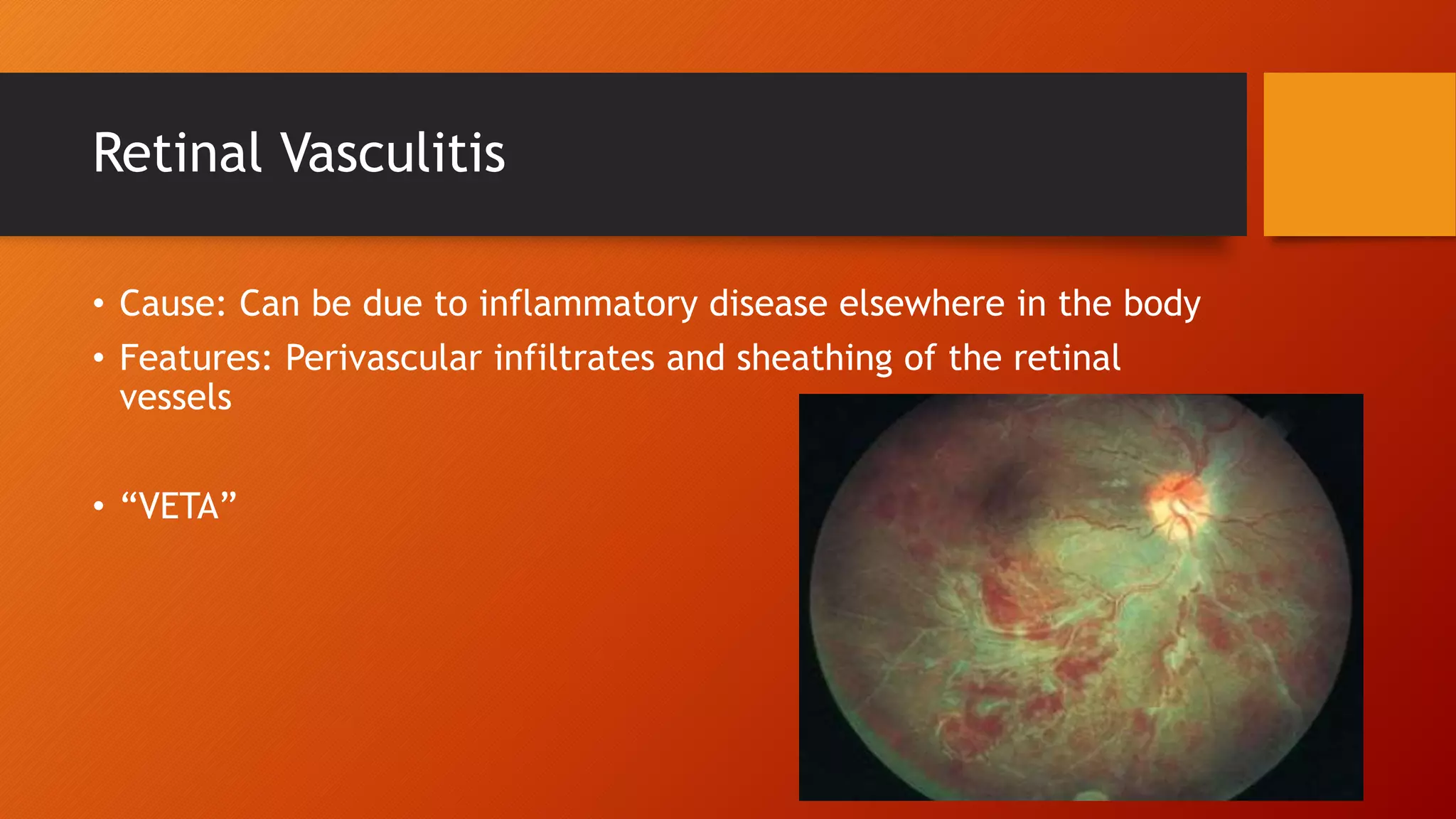 Retinal Vasculitis

• Cause: Can be due to inflammatory disease elsewhere in the body
• Features: Perivascular infiltrates and sheathing of the retinal vessels

• “VETA”